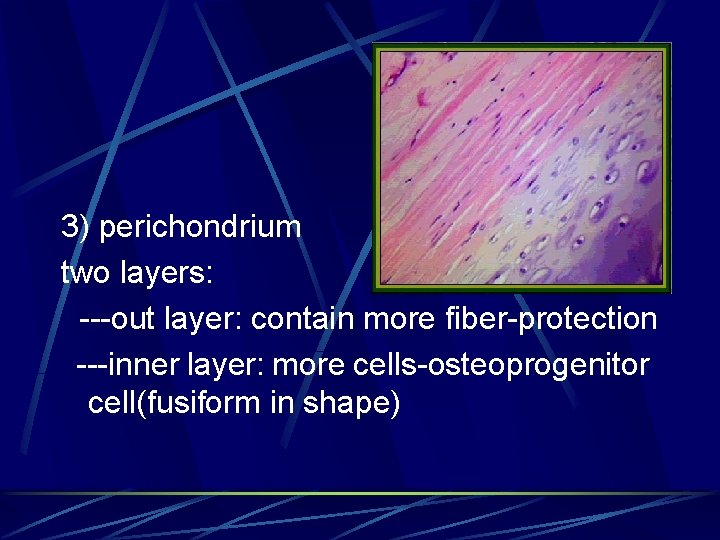 3) perichondrium

two layers:

---out layer: contain more fiber-protection

---inner layer: more cells-osteoprogenitor cell(fusiform in shape)